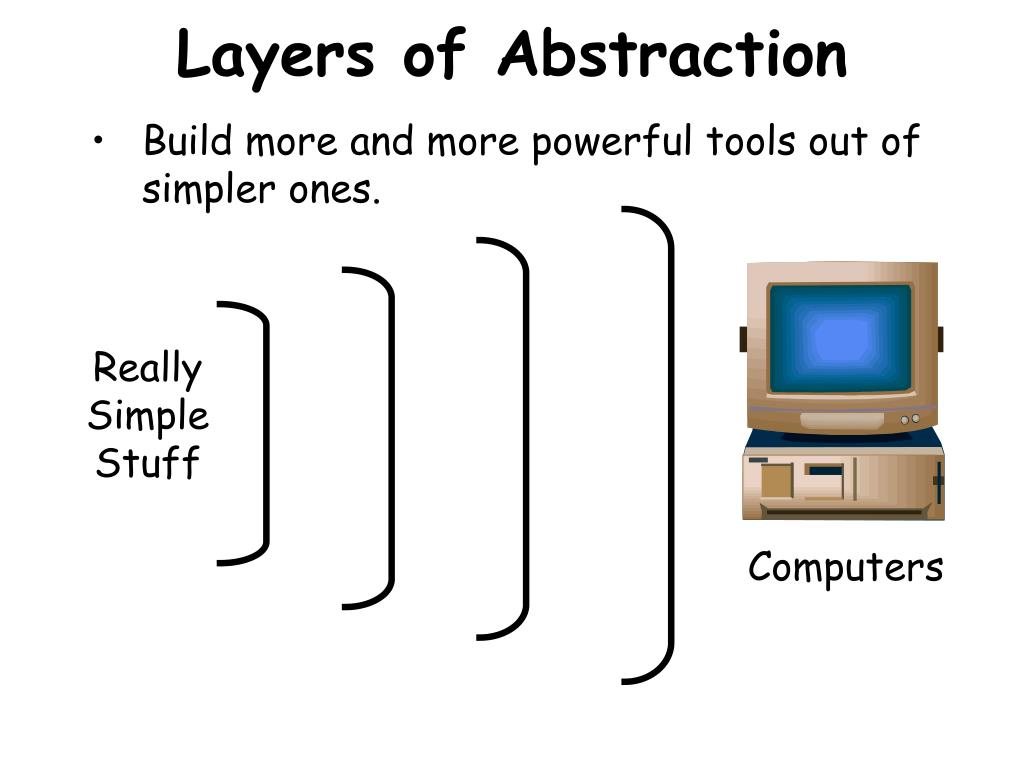 Layers of Abstraction

• Build more and more powerful tools out of simpler ones.

Really Simple Stuff

Computers